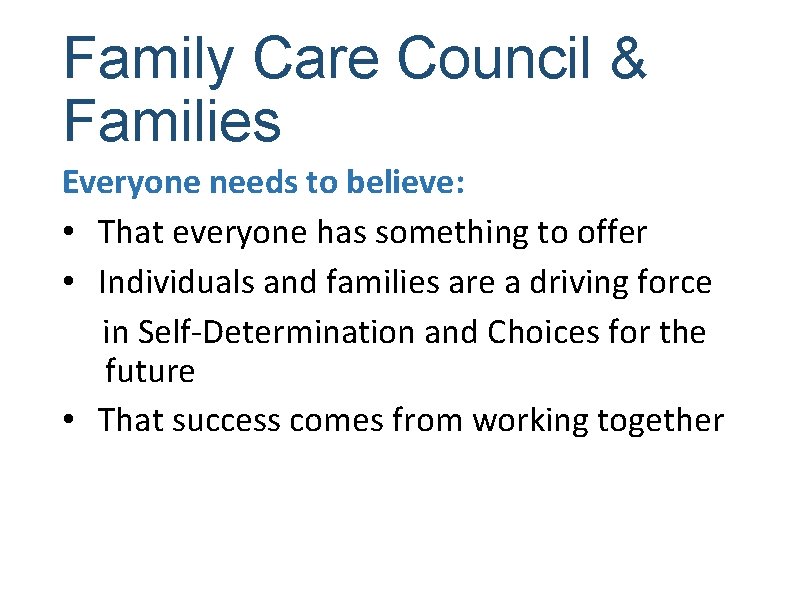 Family Care Council & Families

Everyone needs to believe:

• That everyone has something to offer
• Individuals and families are a driving force in Self-Determination and Choices for the future
• That success comes from working together